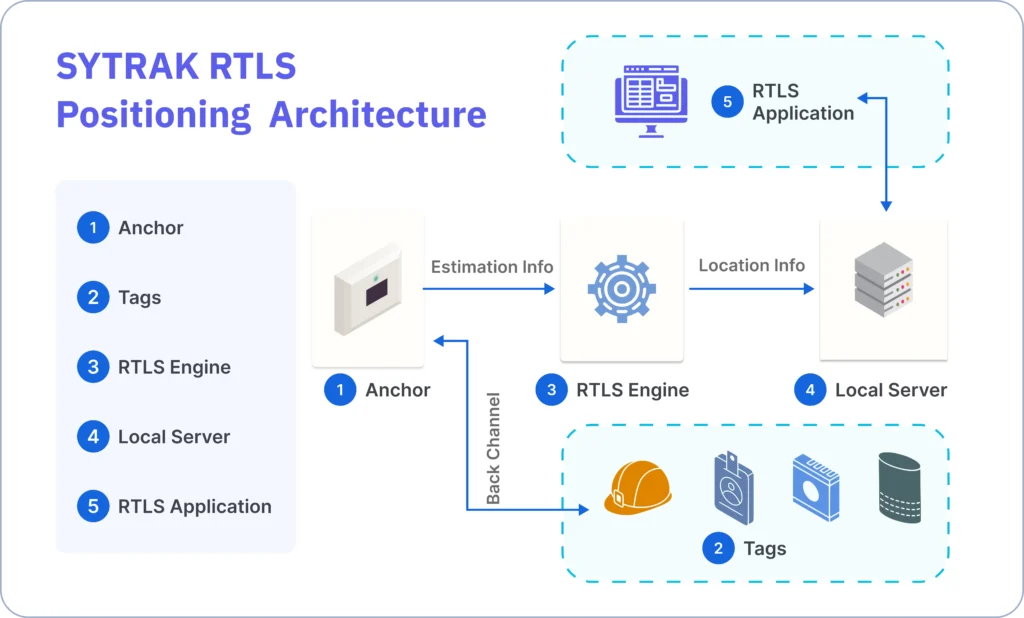 SYTRAK RTLS
Positioning Architecture

1 Anchor
2 Tags
3 RTLS Engine
4 Local Server
5 RTLS Application

5 RTLS Application

Estimation Info
Location Info

1 Anchor
3 RTLS Engine
4 Local Server

Back Channel

2 Tags